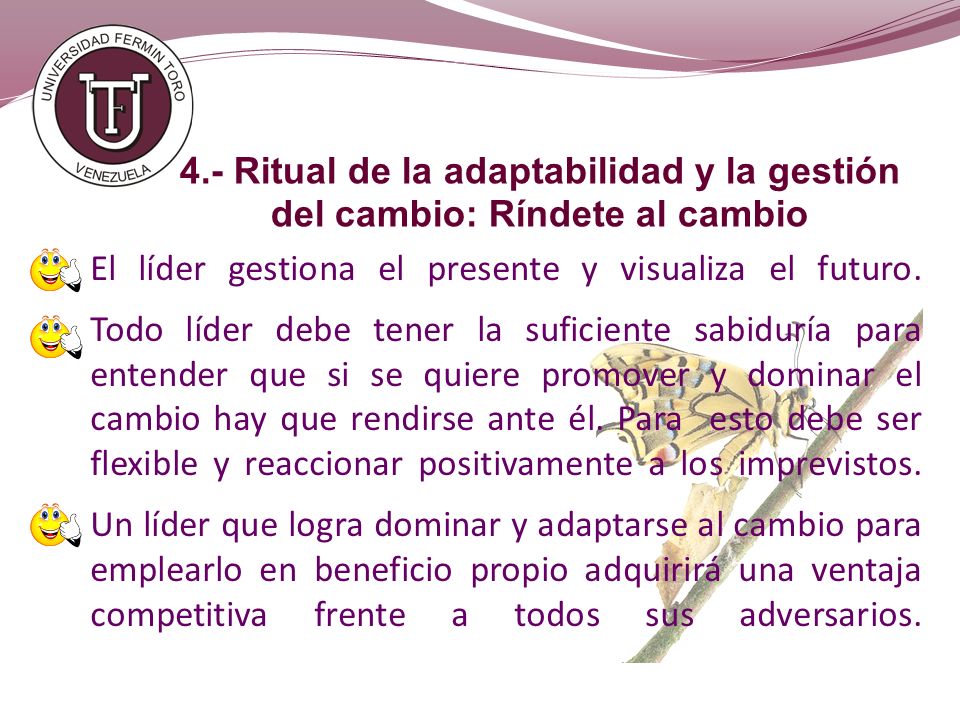 UNIVERSIDAD FERMIN TORO
UFT
VENEZUELA

4.- Ritual de la adaptabilidad y la gestión del cambio: Ríndete al cambio

El líder gestiona el presente y visualiza el futuro.

Todo líder debe tener la suficiente sabiduría para entender que si se quiere promover y dominar el cambio hay que rendirse ante él. Para esto debe ser flexible y reaccionar positivamente a los imprevistos.

Un líder que logra dominar y adaptarse al cambio para emplearlo en beneficio propio adquirirá una ventaja competitiva frente a todos sus adversarios.